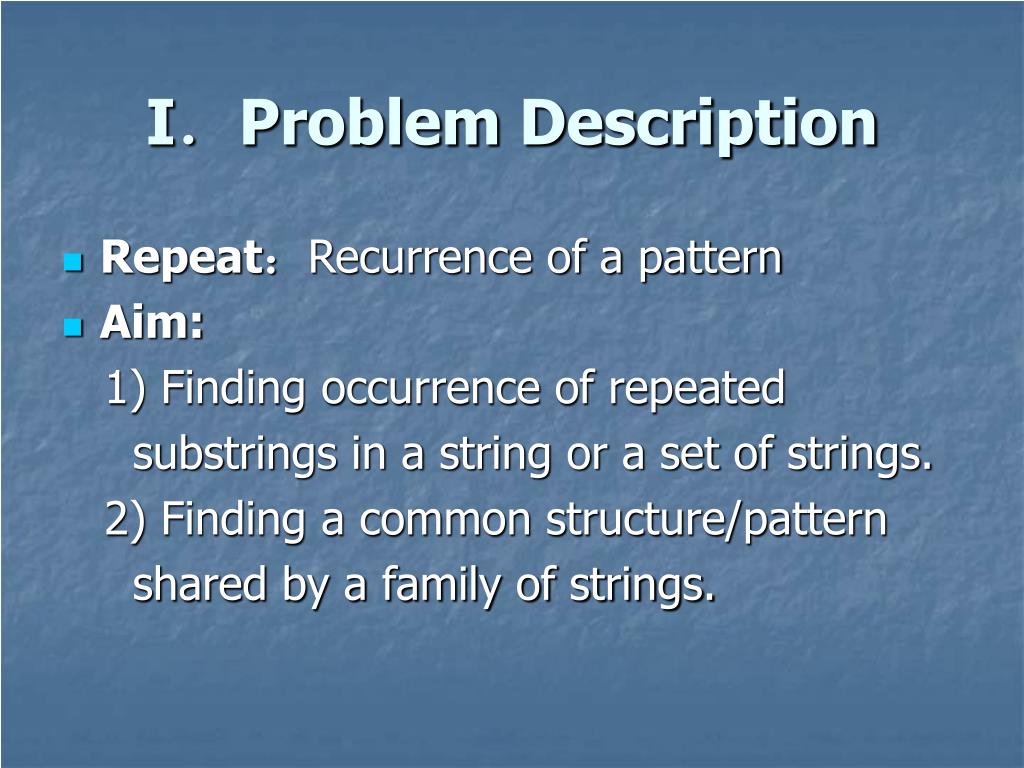 I. Problem Description

Repeat: Recurrence of a pattern

Aim:

1) Finding occurrence of repeated substrings in a string or a set of strings.

2) Finding a common structure/pattern shared by a family of strings.